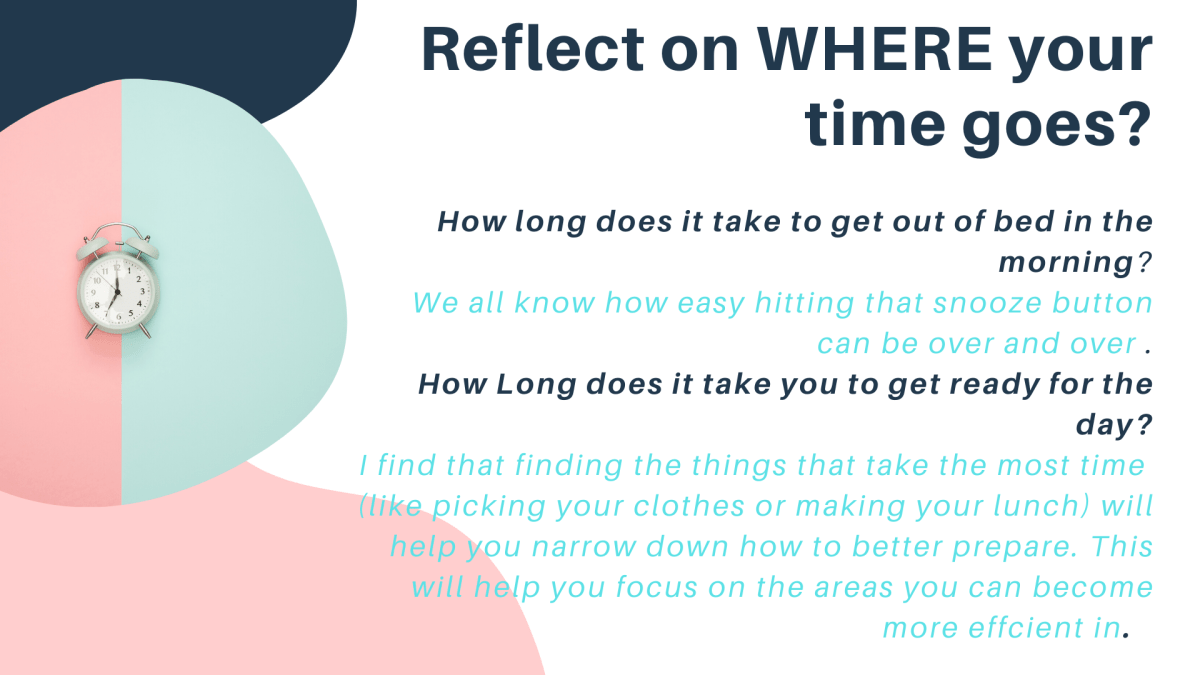 Reflect on WHERE your time goes?

How long does it take to get out of bed in the morning?
We all know how easy hitting that snooze button can be over and over .
How Long does it take you to get ready for the day?
I find that finding the things that take the most time (like picking your clothes or making your lunch) will help you narrow down how to better prepare. This will help you focus on the areas you can become more effcient in.